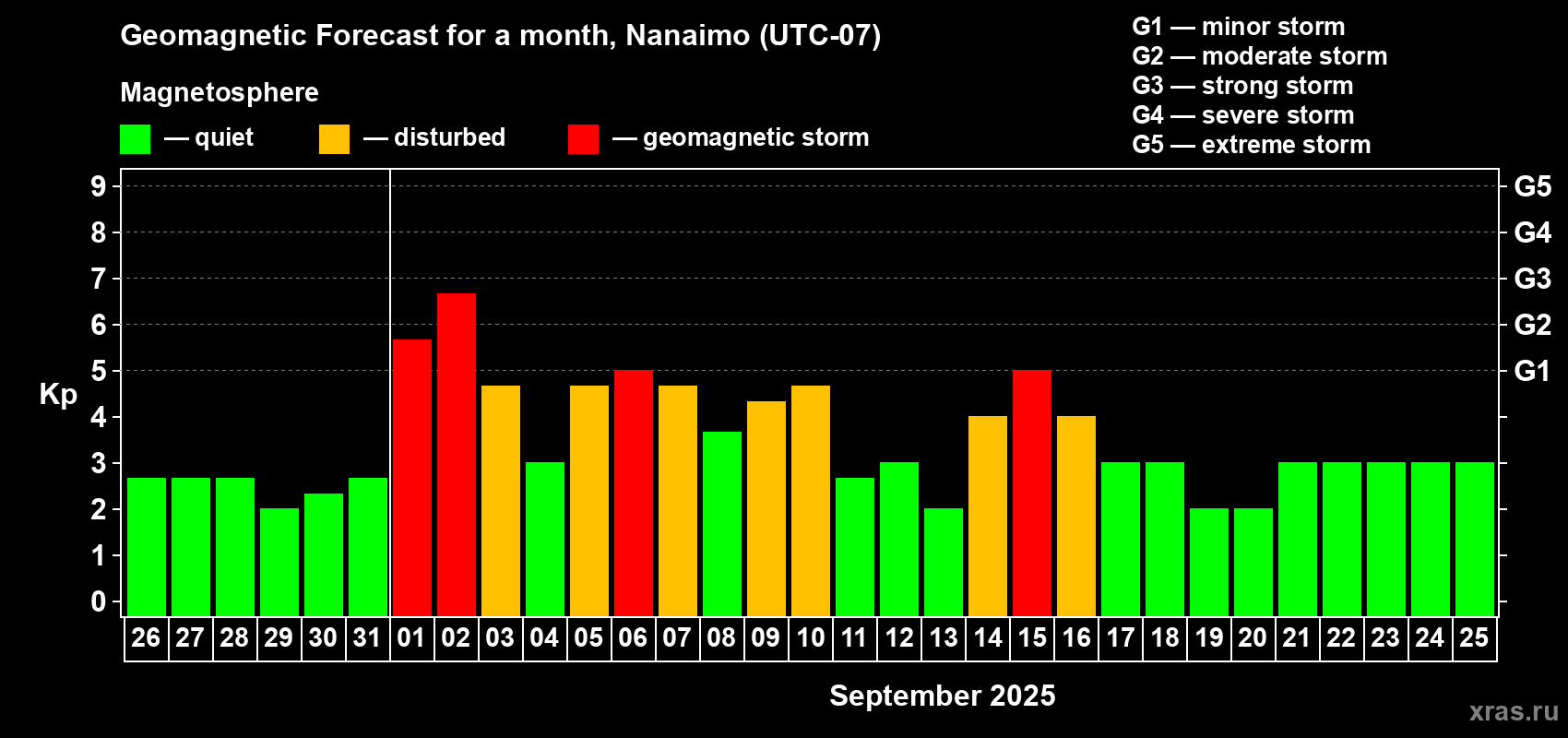 Geomagnetic Forecast for a month, Nanaimo (UTC-07)

Magnetosphere

— quiet — disturbed — geomagnetic storm

G1 — minor storm
G2 — moderate storm
G3 — strong storm
G4 — severe storm
G5 — extreme storm

Kp

9
8
7
6
5
4
3
2
1
0

G5
G4
G3
G2
G1

26 27 28 29 30 31 01 02 03 04 05 06 07 08 09 10 11 12 13 14 15 16 17 18 19 20 21 22 23 24 25

September 2025

xras.ru